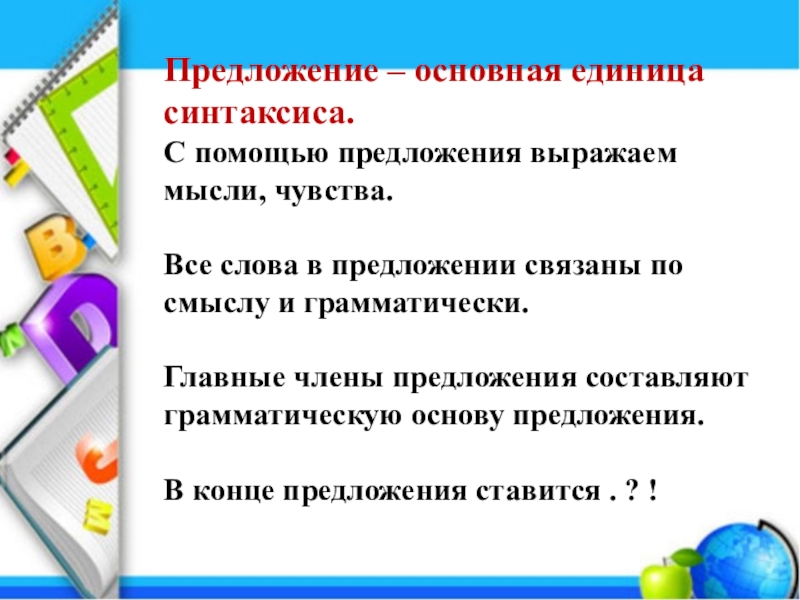 Предложение – основная единица синтаксиса.
С помощью предложения выражаем мысли, чувства.

Все слова в предложении связаны по смыслу и грамматически.

Главные члены предложения составляют грамматическую основу предложения.

В конце предложения ставится . ? !